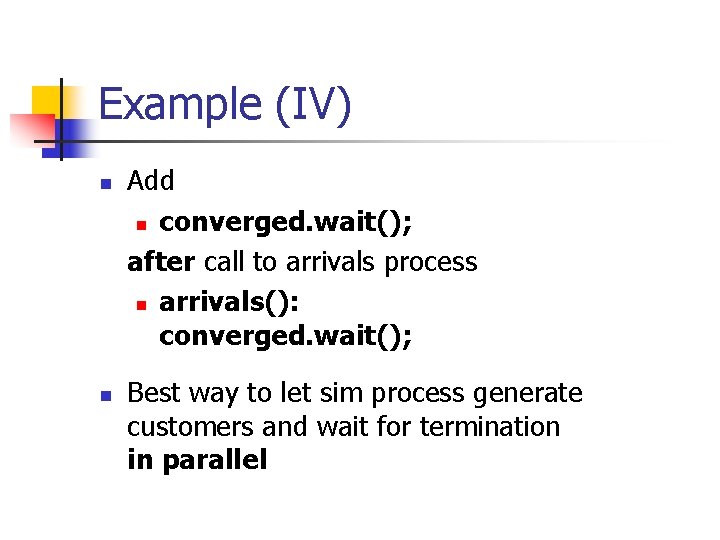 Example (IV)

Add

converged.wait();

after call to arrivals process

arrivals():
converged.wait();

Best way to let sim process generate customers and wait for termination in parallel